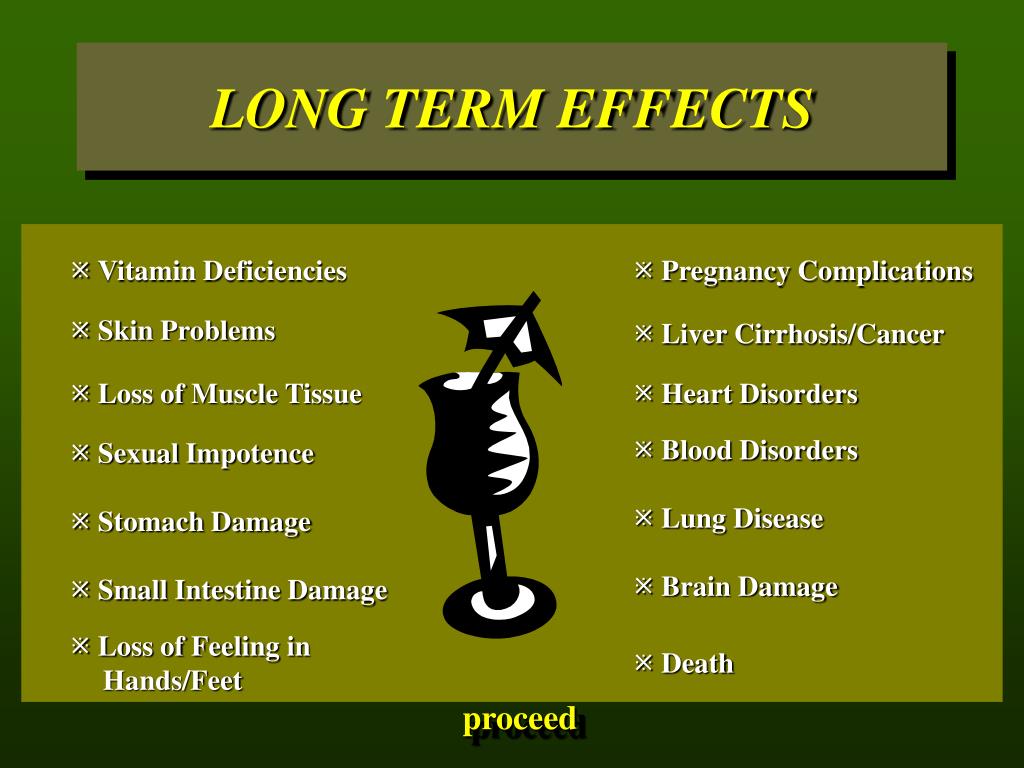 LONG TERM EFFECTS

※ Vitamin Deficiencies

※ Skin Problems

※ Loss of Muscle Tissue

※ Sexual Impotence

※ Stomach Damage

※ Small Intestine Damage

※ Loss of Feeling in Hands/Feet

※ Pregnancy Complications

※ Liver Cirrhosis/Cancer

※ Heart Disorders

※ Blood Disorders

※ Lung Disease

※ Brain Damage

※ Death

proceed